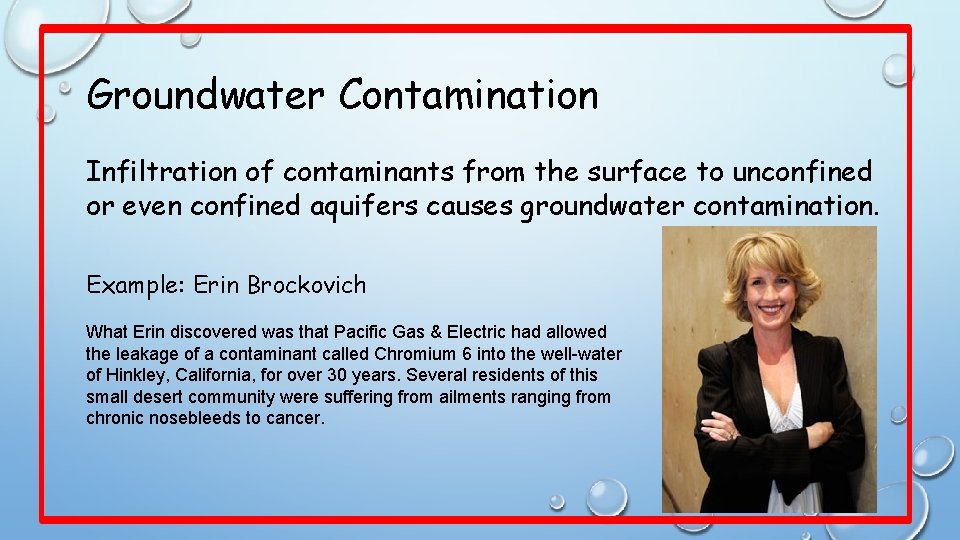 Groundwater Contamination

Infiltration of contaminants from the surface to unconfined or even confined aquifers causes groundwater contamination.

Example: Erin Brockovich

What Erin discovered was that Pacific Gas & Electric had allowed the leakage of a contaminant called Chromium 6 into the well-water of Hinkley, California, for over 30 years. Several residents of this small desert community were suffering from ailments ranging from chronic nosebleeds to cancer.